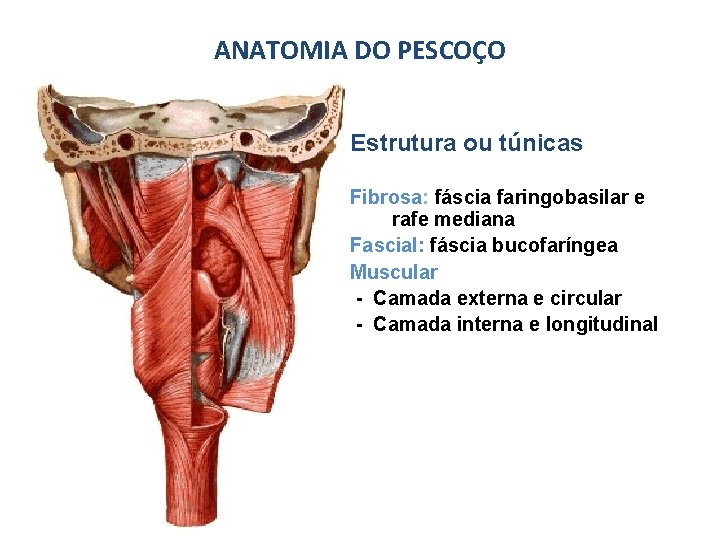 ANATOMIA DO PESCOÇO

Estrutura ou túnicas

Fibrosa: fáscia faringobasilar e rafe mediana

Fascial: fáscia bucofaríngea

Muscular

- Camada externa e circular
- Camada interna e longitudinal